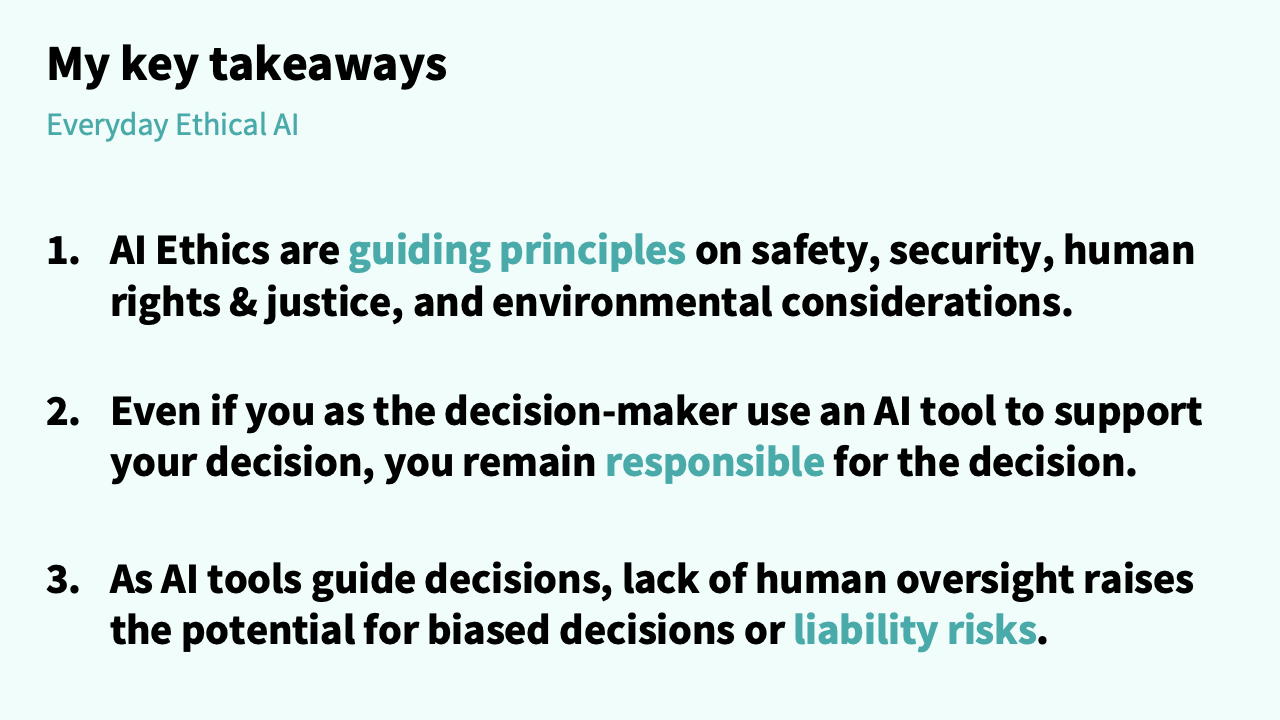 My key takeaways

Everyday Ethical AI

1. AI Ethics are guiding principles on safety, security, human rights & justice, and environmental considerations.

2. Even if you as the decision-maker use an AI tool to support your decision, you remain responsible for the decision.

3. As AI tools guide decisions, lack of human oversight raises the potential for biased decisions or liability risks.